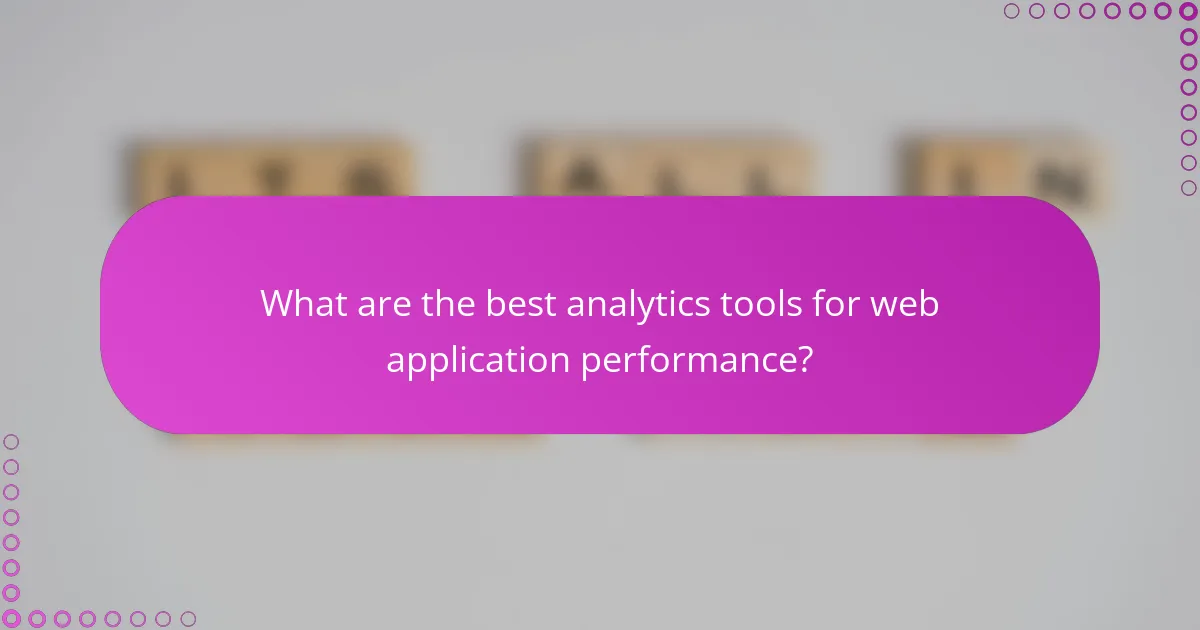 What are the best analytics tools for web application performance?